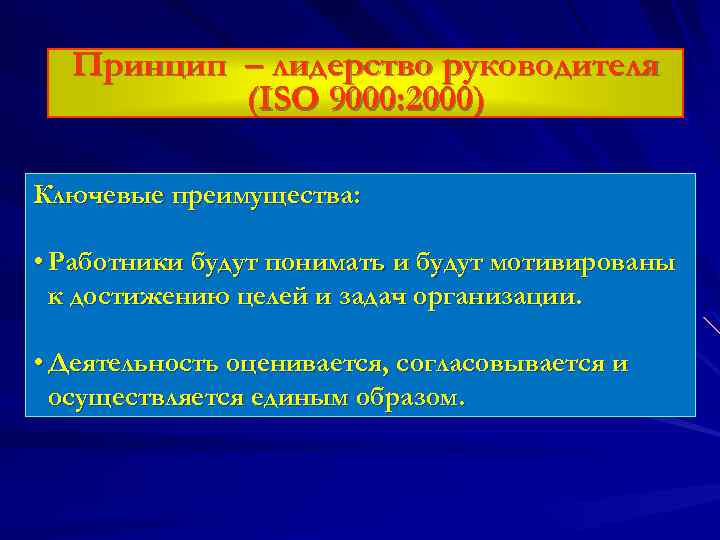 Принцип – лидерство руководителя (ISO 9000:2000)

Ключевые преимущества:

• Работники будут понимать и будут мотивированы к достижению целей и задач организации.

• Деятельность оценивается, согласовывается и осуществляется единым образом.